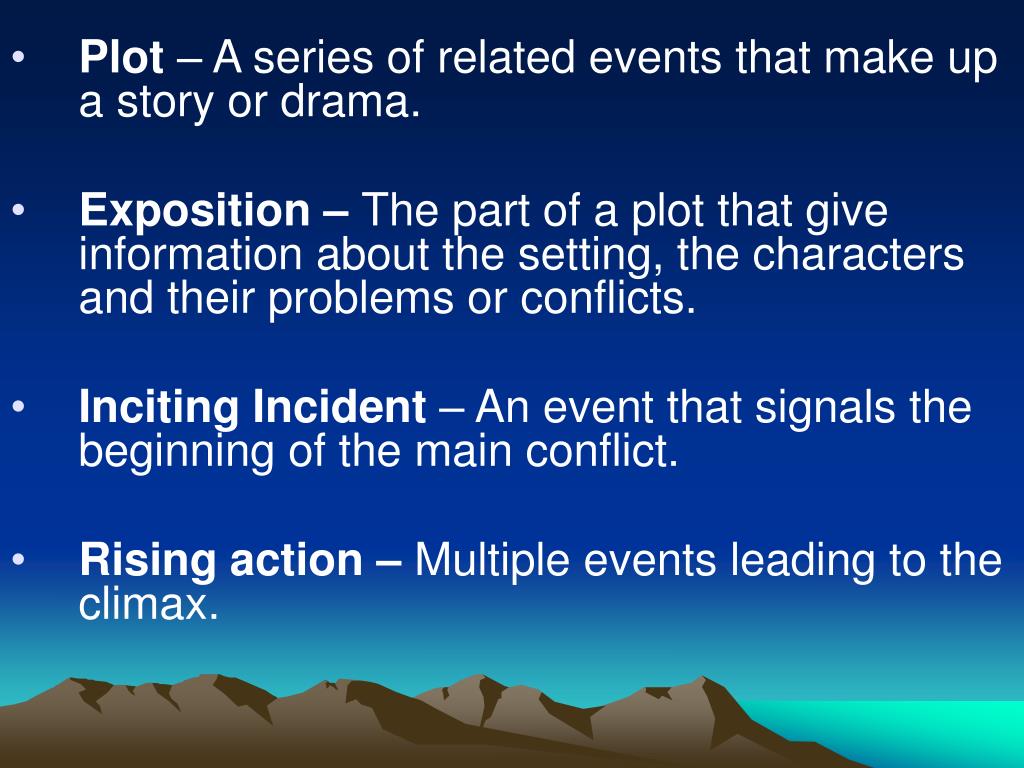 • Plot – A series of related events that make up a story or drama.

• Exposition – The part of a plot that give information about the setting, the characters and their problems or conflicts.

• Inciting Incident – An event that signals the beginning of the main conflict.

• Rising action – Multiple events leading to the climax.